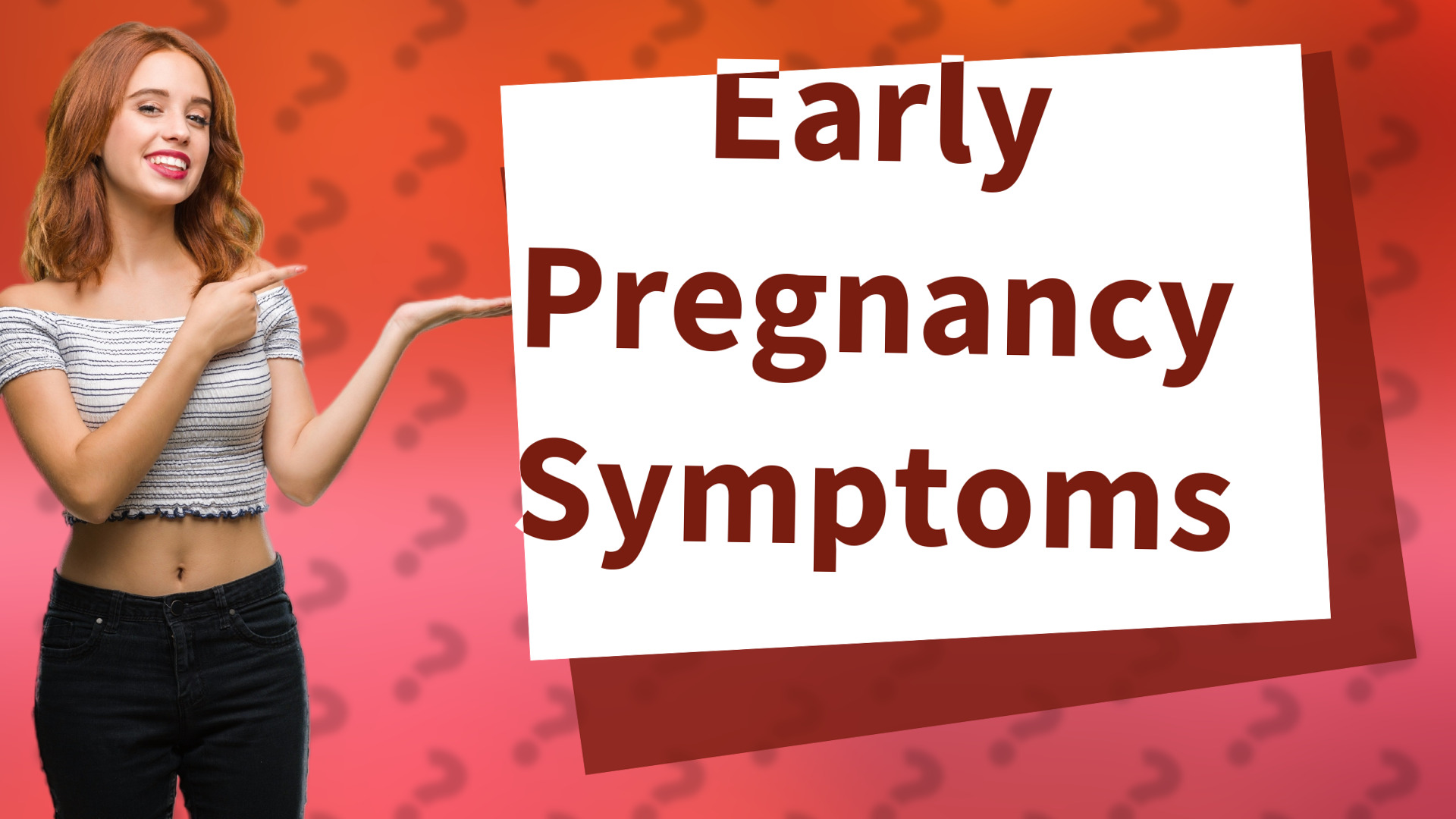 Early Pregnancy Symptoms